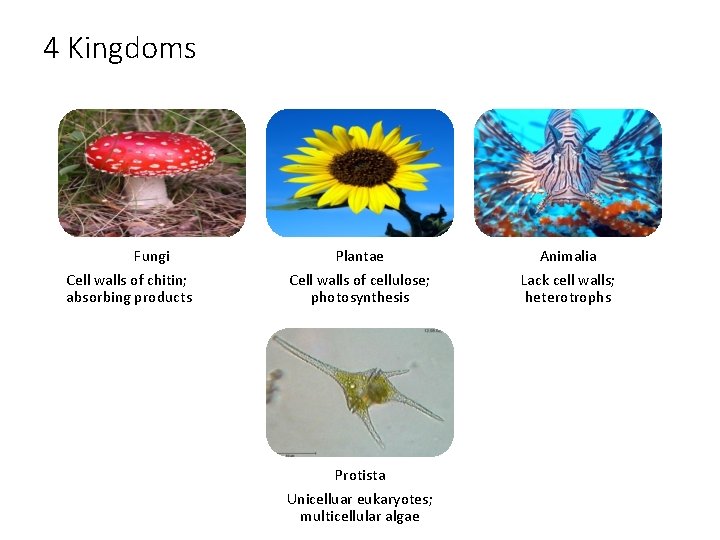 4 Kingdoms

Fungi
Cell walls of chitin; absorbing products

Plantae
Cell walls of cellulose; photosynthesis

Animalia
Lack cell walls; heterotrophs

Protista
Unicelluar eukaryotes; multicellular algae